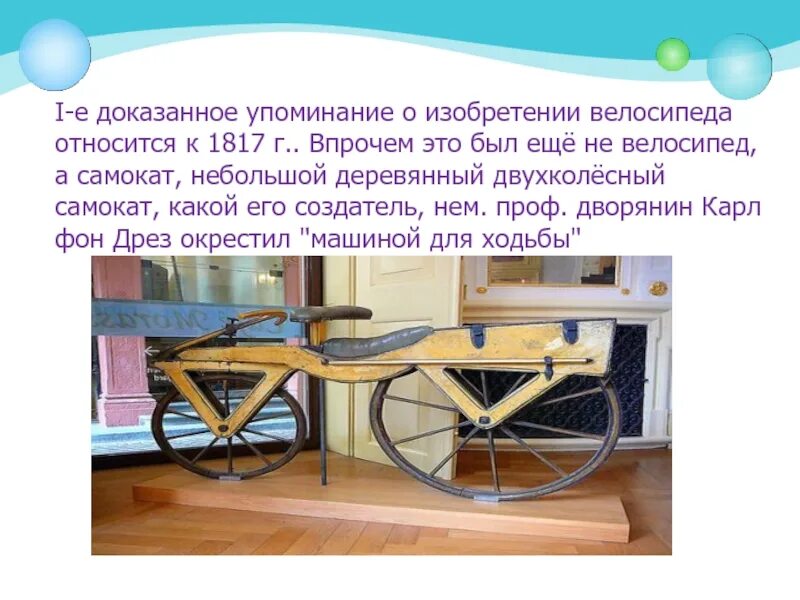 I-е доказанное упоминание о изобретении велосипеда относится к 1817 г.. Впрочем это был ещё не велосипед, а самокат, небольшой деревянный двухколёсный самокат, какой его создатель, нем. проф. дворянин Карл фон Дрез окрестил "машиной для ходьбы"